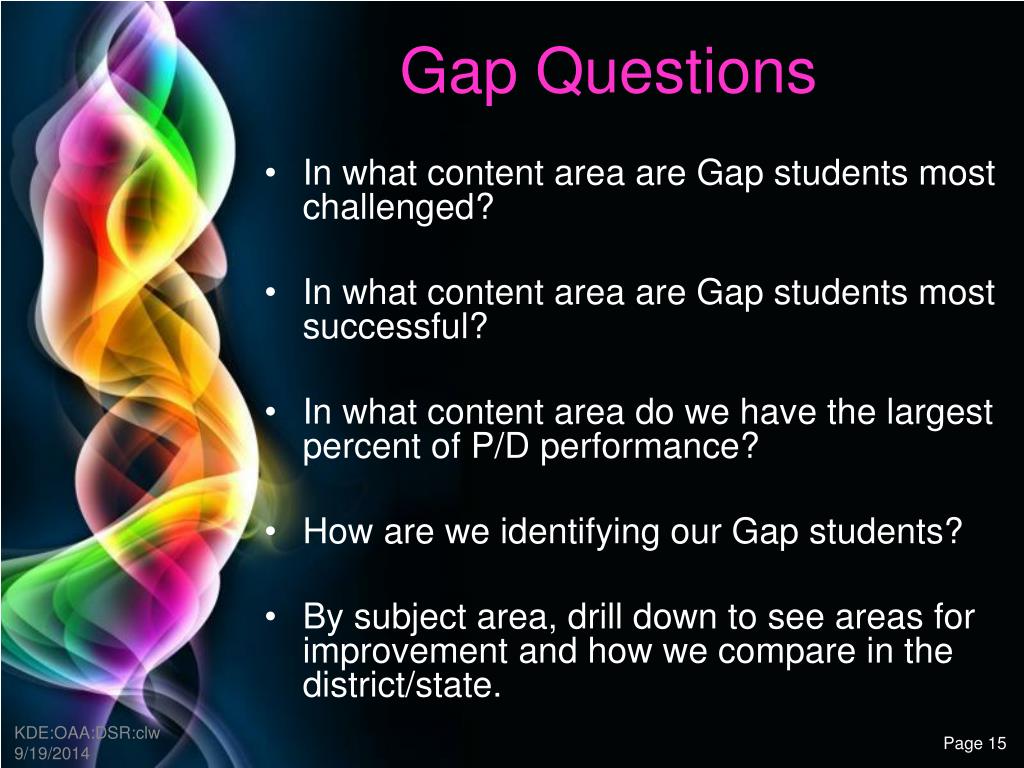 Gap Questions

• In what content area are Gap students most challenged?

• In what content area are Gap students most successful?

• In what content area do we have the largest percent of P/D performance?

• How are we identifying our Gap students?

• By subject area, drill down to see areas for improvement and how we compare in the district/state.

KDE:OAA:DSR:clw
9/19/2014

Page 15